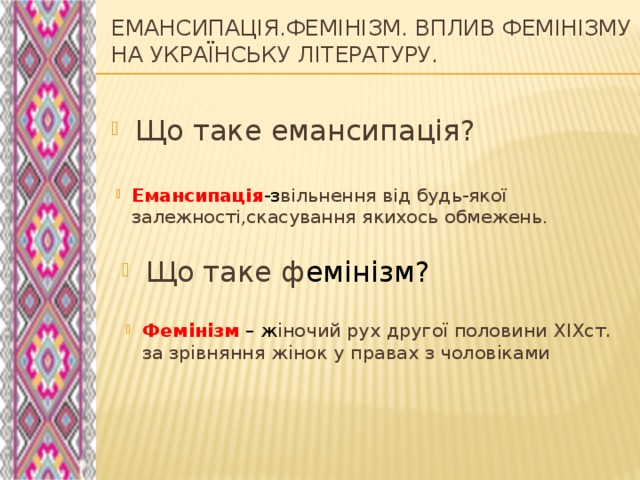 ЕМАНСИПАЦІЯ.ФЕМІНІЗМ. ВПЛИВ ФЕМІНІЗМУ НА УКРАЇНСЬКУ ЛІТЕРАТУРУ.

Що таке емансипація?

Емансипація-звільнення від будь-якої залежності,скасування якихось обмежень.

Що таке фемінізм?

Фемінізм – жіночий рух другої половини XIXст. за зрівняння жінок у правах з чоловіками